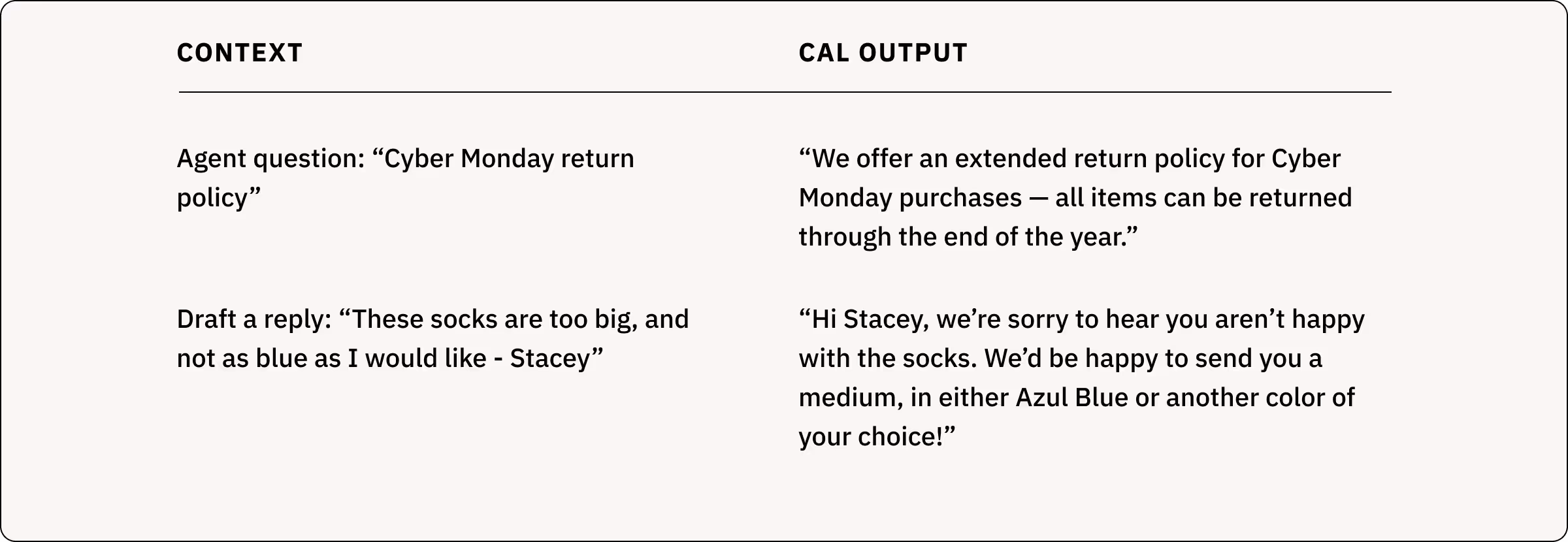 | CONTEXT | CAL OUTPUT |
|---|---|
| Agent question: “Cyber Monday return policy” | “We offer an extended return policy for Cyber Monday purchases — all items can be returned through the end of the year.” |
| Draft a reply: “These socks are too big, and not as blue as I would like - Stacey” | “Hi Stacey, we’re sorry to hear you aren’t happy with the socks. We’d be happy to send you a medium, in either Azul Blue or another color of your choice!” |